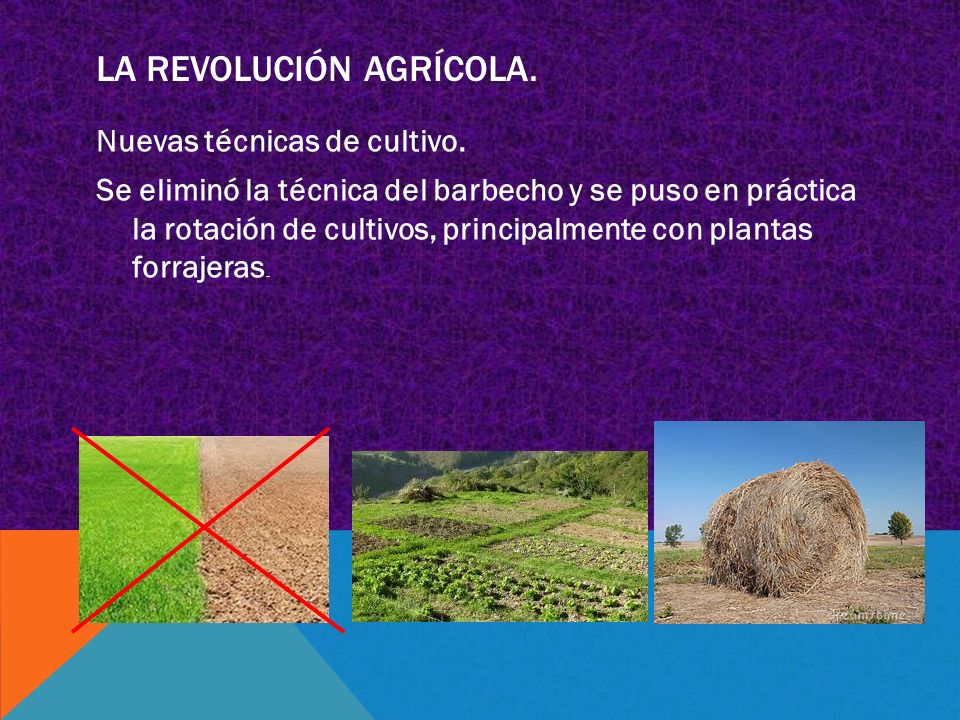 LA REVOLUCIÓN AGRÍCOLA.

Nuevas técnicas de cultivo.

Se eliminó la técnica del barbecho y se puso en práctica la rotación de cultivos, principalmente con plantas forrajeras.

dreamstime